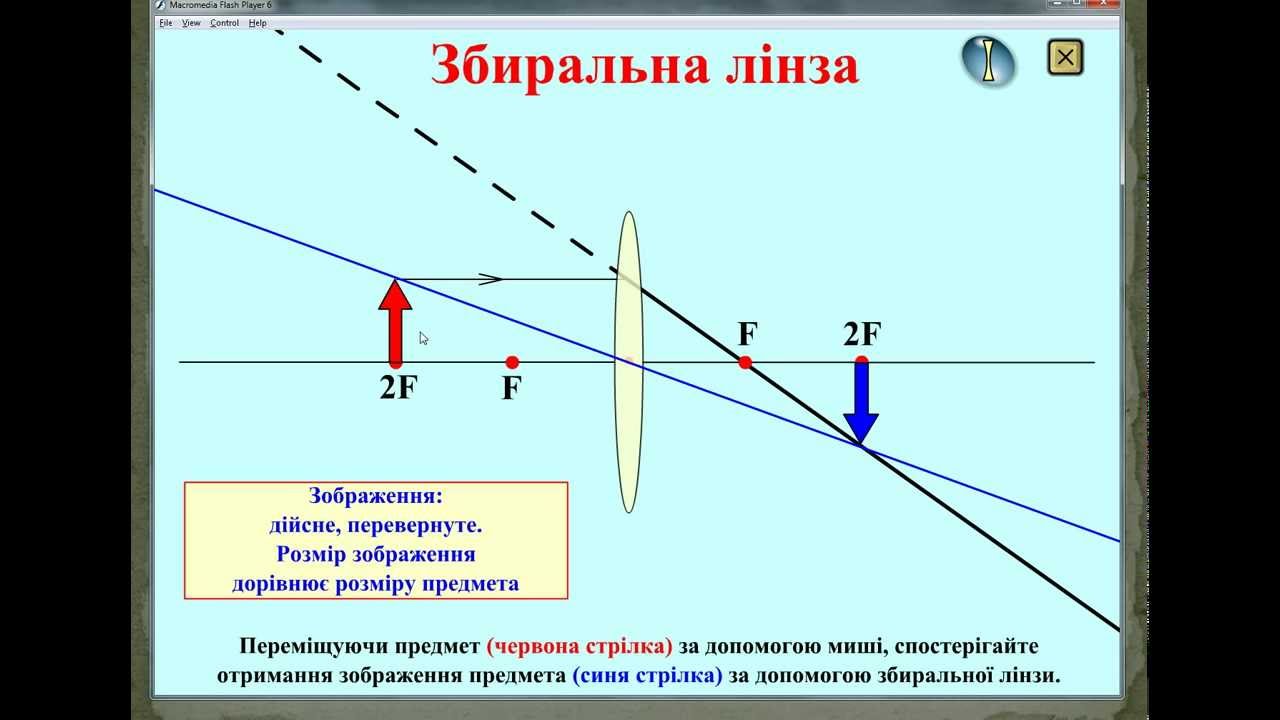 Macromedia Flash Player 6
File View Control Help

Збиральна лінза

F
2F
2F
F

Зображення:
дійсне, перевернуте.
Розмір зображення
дорівнює розміру предмета

Переміщуючи предмет (червона стрілка) за допомогою миші, спостерігайте отримання зображення предмета (синя стрілка) за допомогою збиральної лінзи.